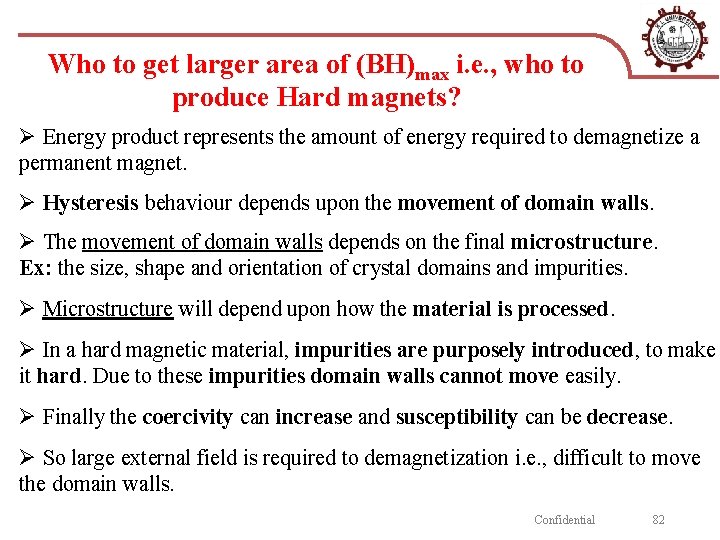 Who to get larger area of $(BH)_{max}$ i.e., who to produce Hard magnets?

➢ Energy product represents the amount of energy required to demagnetize a permanent magnet.

➢ Hysteresis behaviour depends upon the movement of domain walls.

➢ The movement of domain walls depends on the final microstructure.
Ex: the size, shape and orientation of crystal domains and impurities.

➢ Microstructure will depend upon how the material is processed.

➢ In a hard magnetic material, impurities are purposely introduced, to make it hard. Due to these impurities domain walls cannot move easily.

➢ Finally the coercivity can increase and susceptibility can be decrease.

➢ So large external field is required to demagnetization i.e., difficult to move the domain walls.

Confidential 82